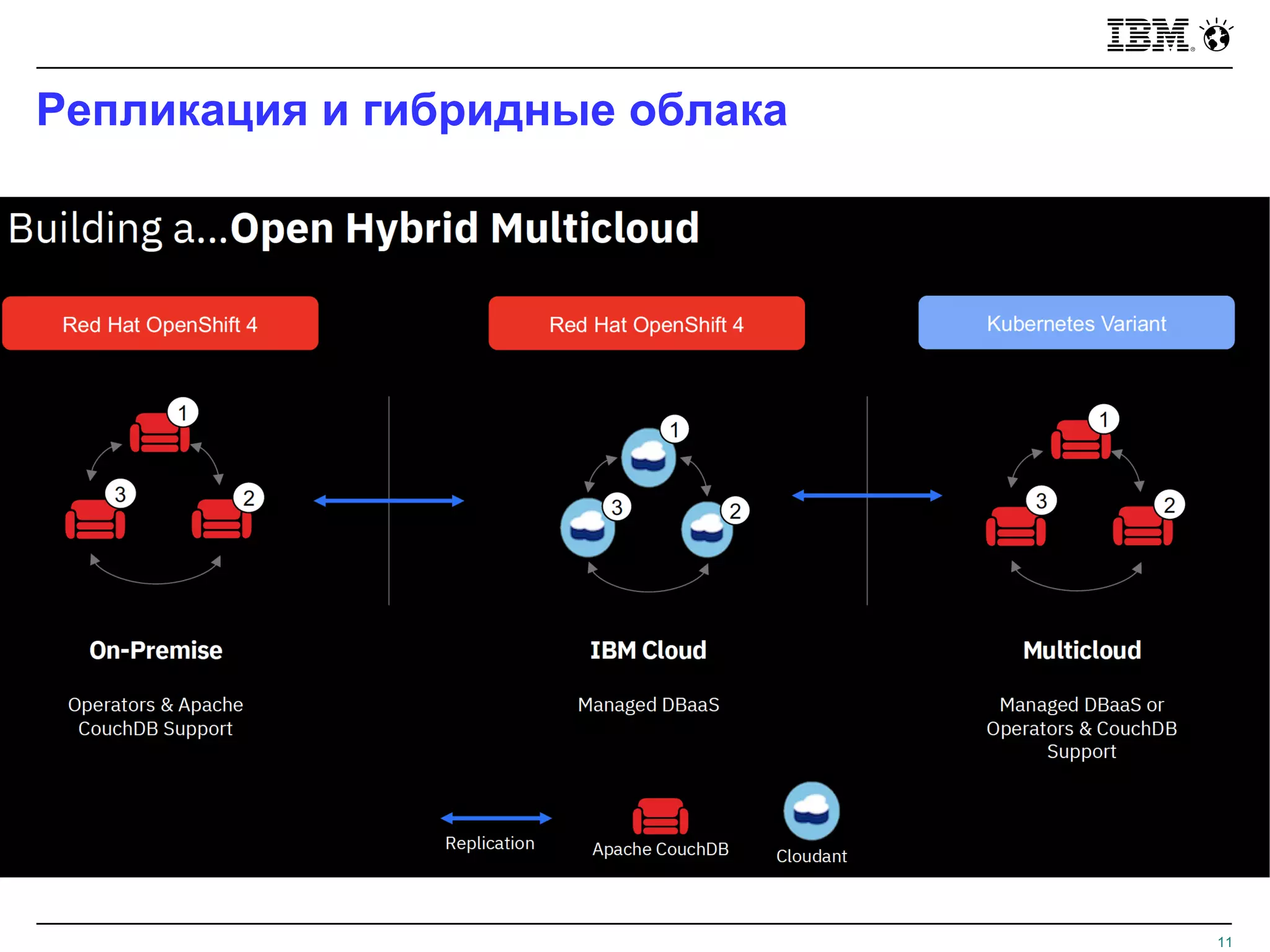 IBM

Репликация и гибридные облака

Building a...Open Hybrid Multicloud

Red Hat OpenShift 4

Red Hat OpenShift 4

Kubernetes Variant

1
3
2

1
3
2

1
3
2

On-Premise

Operators & Apache CouchDB Support

IBM Cloud

Managed DBaaS

Multicloud

Managed DBaaS or Operators & CouchDB Support

Replication

Apache CouchDB

Cloudant

11